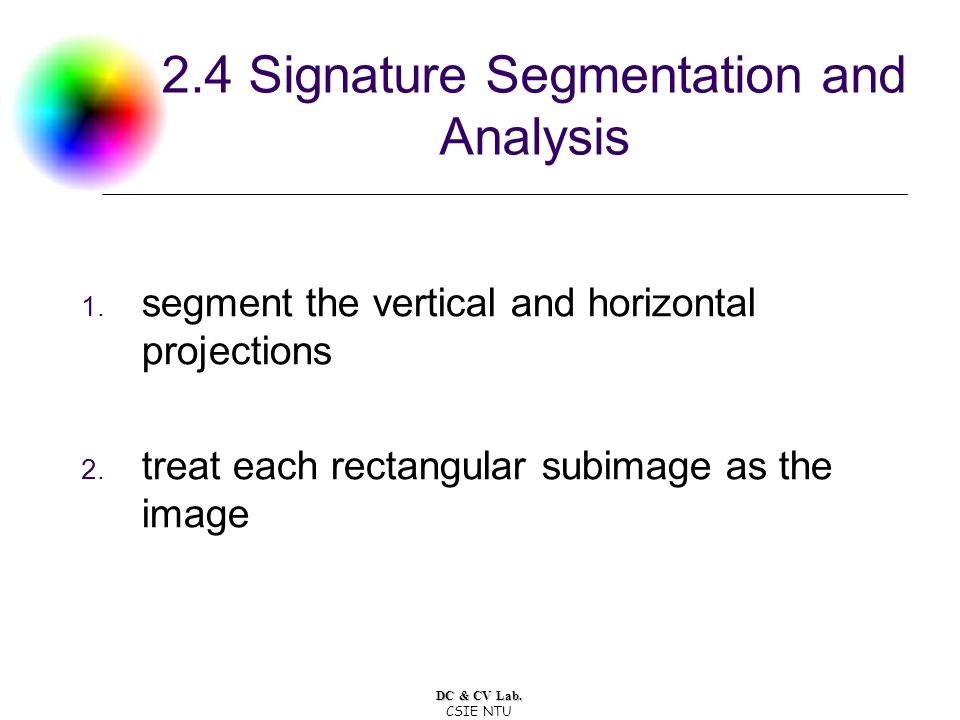 2.4 Signature Segmentation and Analysis

1. segment the vertical and horizontal projections

2. treat each rectangular subimage as the image

DC & CV Lab.
CSIE NTU